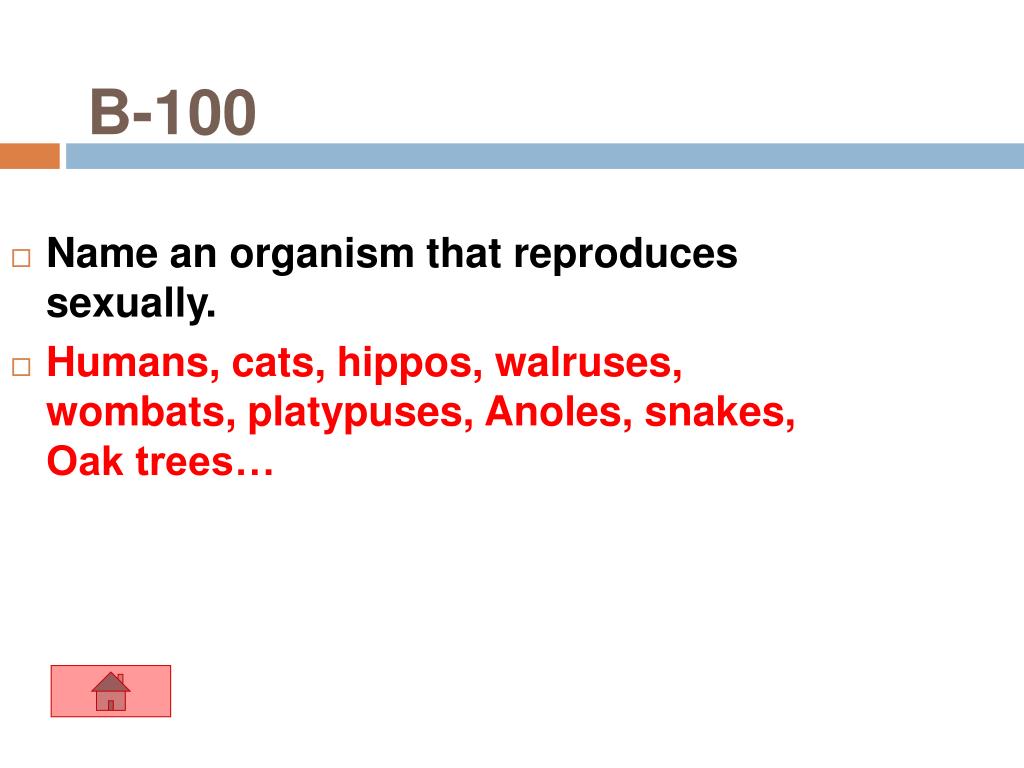 B-100

Name an organism that reproduces sexually.

Humans, cats, hippos, walruses, wombats, platypuses, Anoles, snakes, Oak trees…